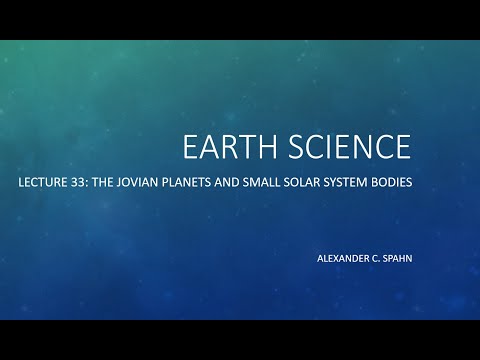 EARTH SCIENCE

LECTURE 33: THE JOVIAN PLANETS AND SMALL SOLAR SYSTEM BODIES

ALEXANDER C. SPAHN